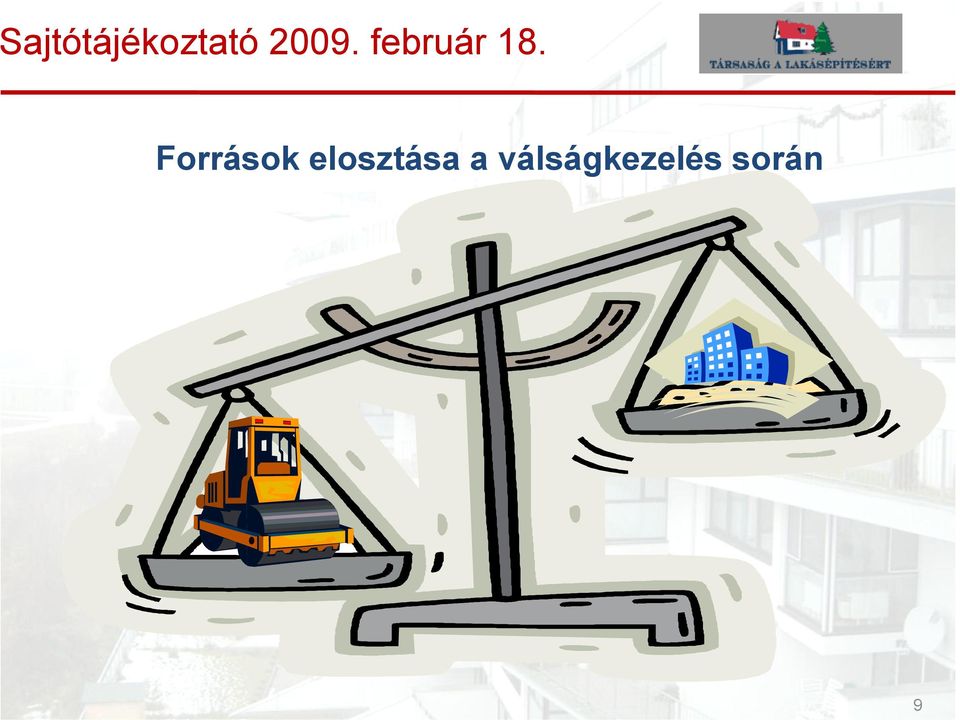 Sajtótájékoztató 2009. február 18.

TÁRSASÁG A LAKÁSÉPÍTÉSÉRT

Források elosztása a válságkezelés során

9